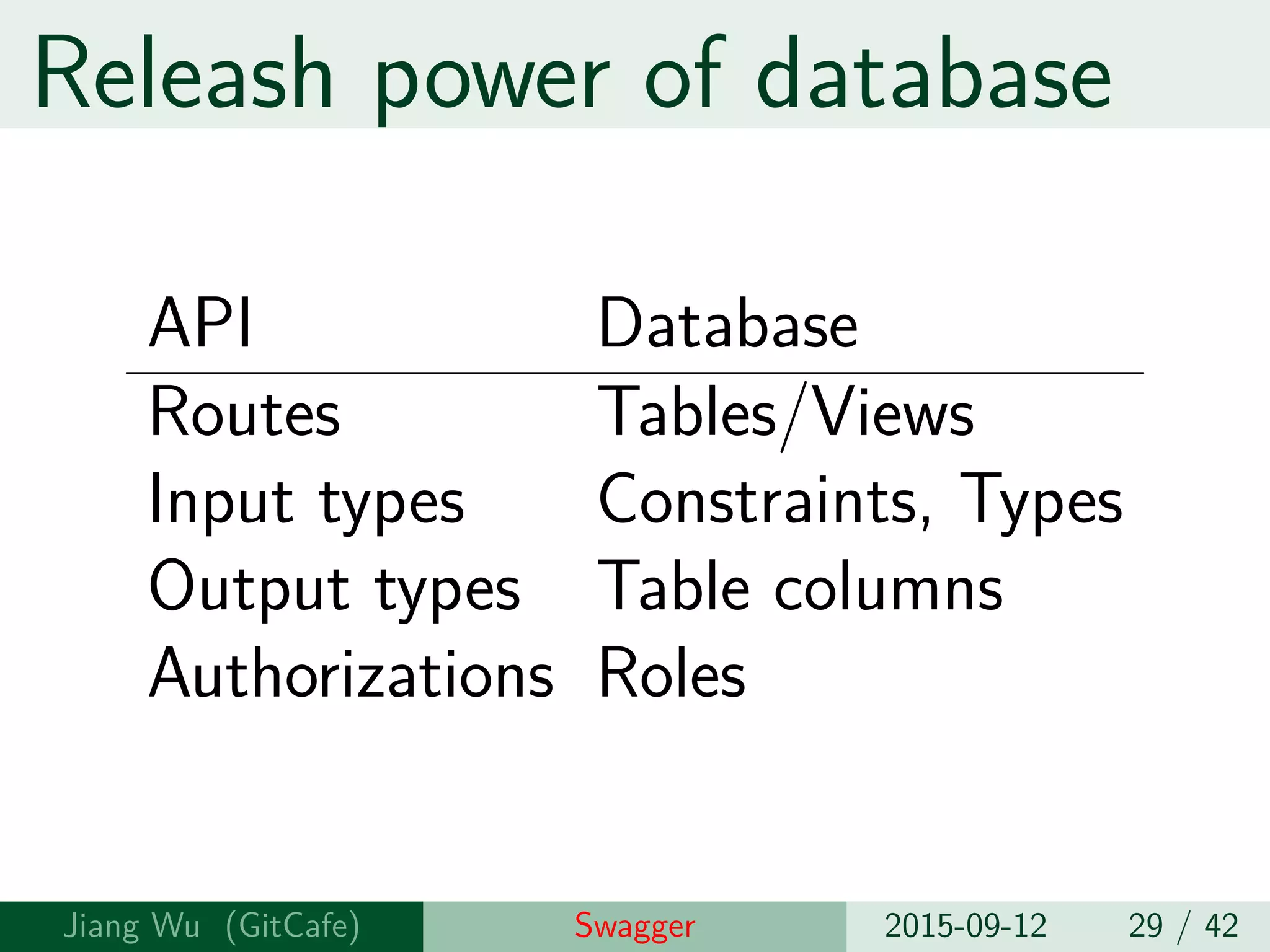 Releash power of database

| API | Database |
|---|---|
| Routes | Tables/Views |
| Input types | Constraints, Types |
| Output types | Table columns |
| Authorizations | Roles |

Jiang Wu (GitCafe) Swagger 2015-09-12 29 / 42